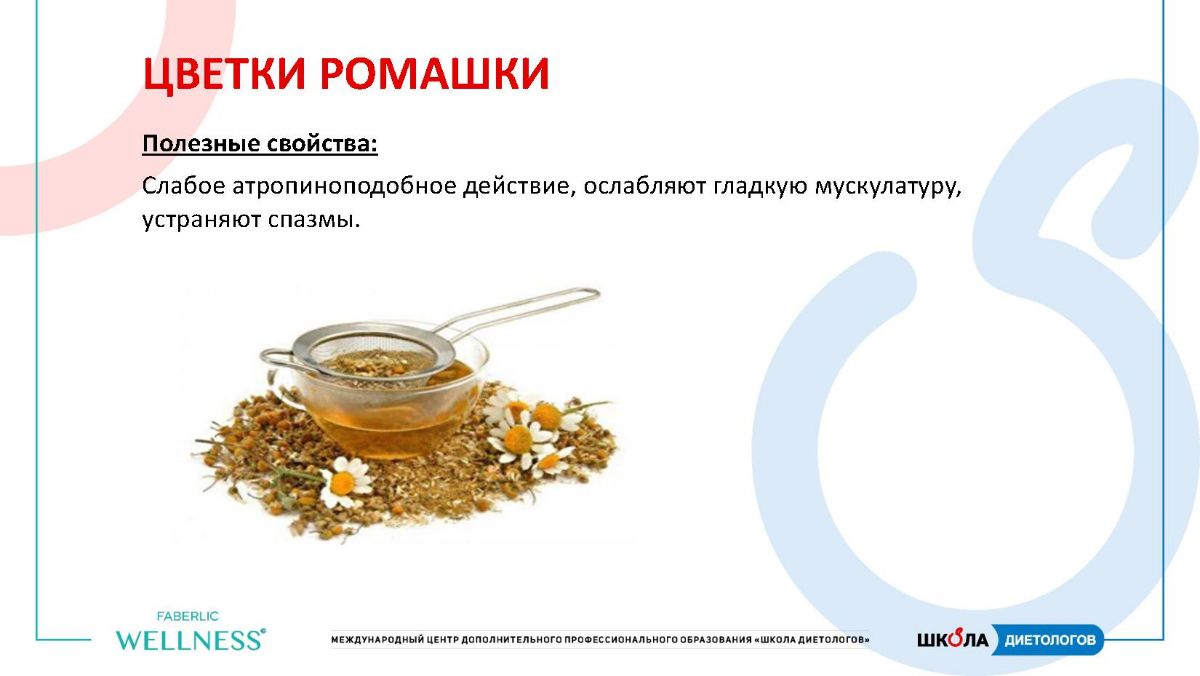 ЦВЕТКИ РОМАШКИ

Полезные свойства:

Слабое атропиноподобное действие, ослабляют гладкую мускулатуру, устраняют спазмы.

FABERLIC
WELLNESS®

МЕЖДУНАРОДНЫЙ ЦЕНТР ДОПОЛНИТЕЛЬНОГО ПРОФЕССИОНАЛЬНОГО ОБРАЗОВАНИЯ «ШКОЛА ДИЕТОЛОГОВ»

ШКОЛА ДИЕТОЛОГОВ